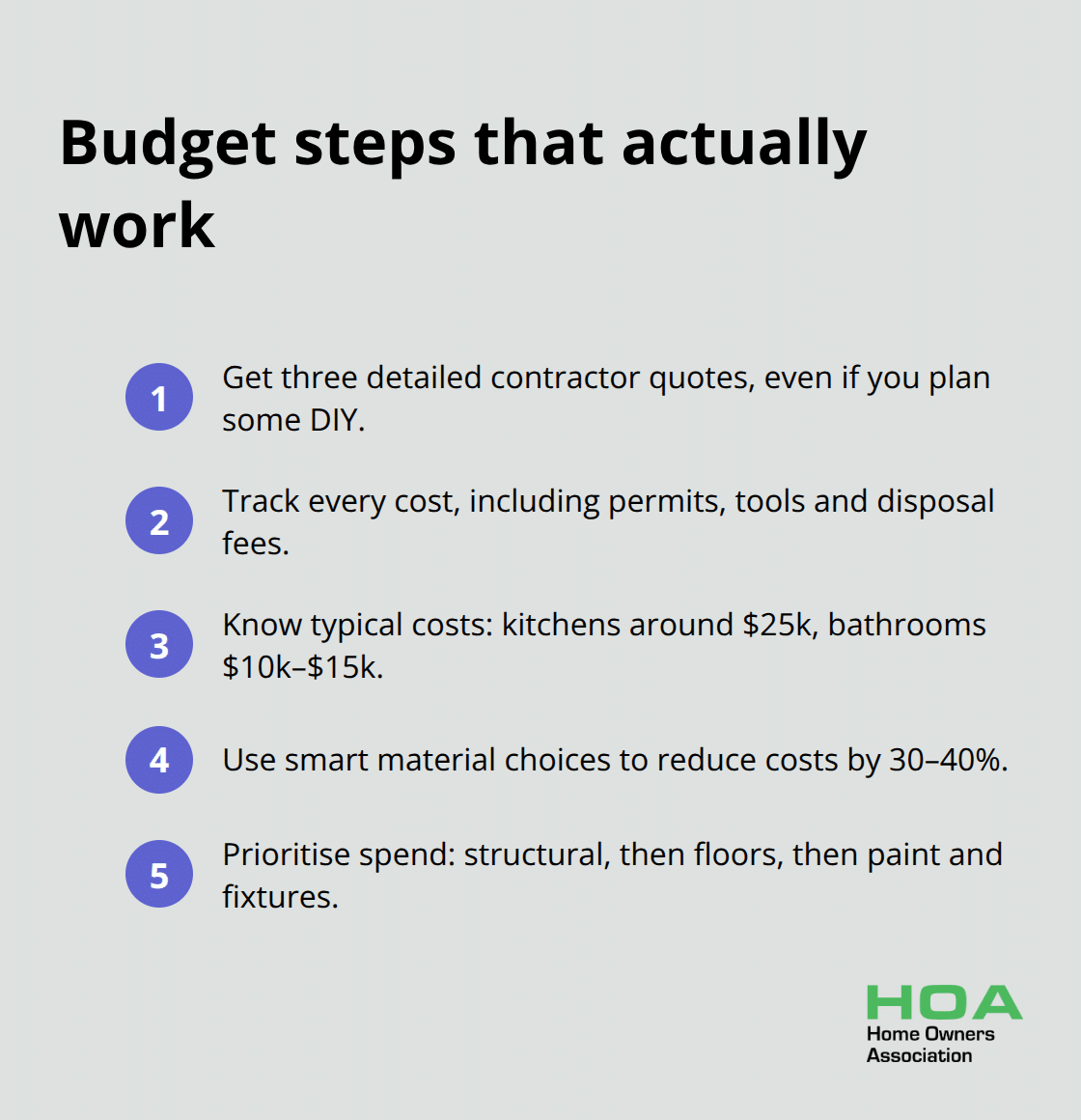 Budget steps that actually work

1 Get three detailed contractor quotes, even if you plan some DIY.

2 Track every cost, including permits, tools and disposal fees.

3 Know typical costs: kitchens around \$25k, bathrooms \$10k–\$15k.

4 Use smart material choices to reduce costs by 30–40%.

5 Prioritise spend: structural, then floors, then paint and fixtures.

HOA
Home Owners Association